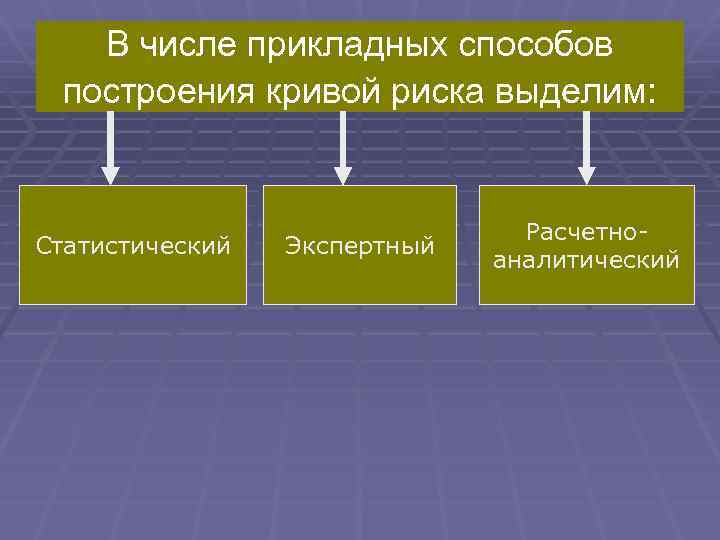 В числе прикладных способов построения кривой риска выделим:

Статистический

Экспертный

Расчетно-аналитический